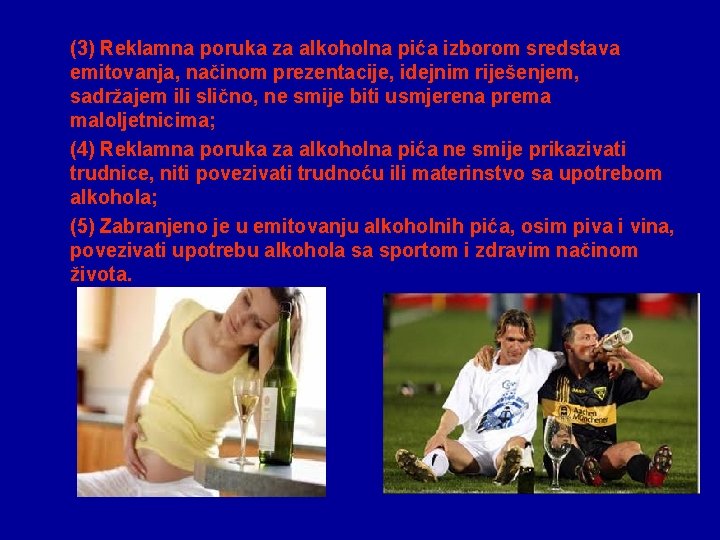 (3) Reklamna poruka za alkoholna pića izborom sredstava emitovanja, načinom prezentacije, idejnim riješenjem, sadržajem ili slično, ne smije biti usmjerena prema maloljetnicima;

(4) Reklamna poruka za alkoholna pića ne smije prikazivati trudnice, niti povezivati trudnoću ili materinstvo sa upotrebom alkohola;

(5) Zabranjeno je u emitovanju alkoholnih pića, osim piva i vina, povezivati upotrebu alkohola sa sportom i zdravim načinom života.

Aachen Münchener